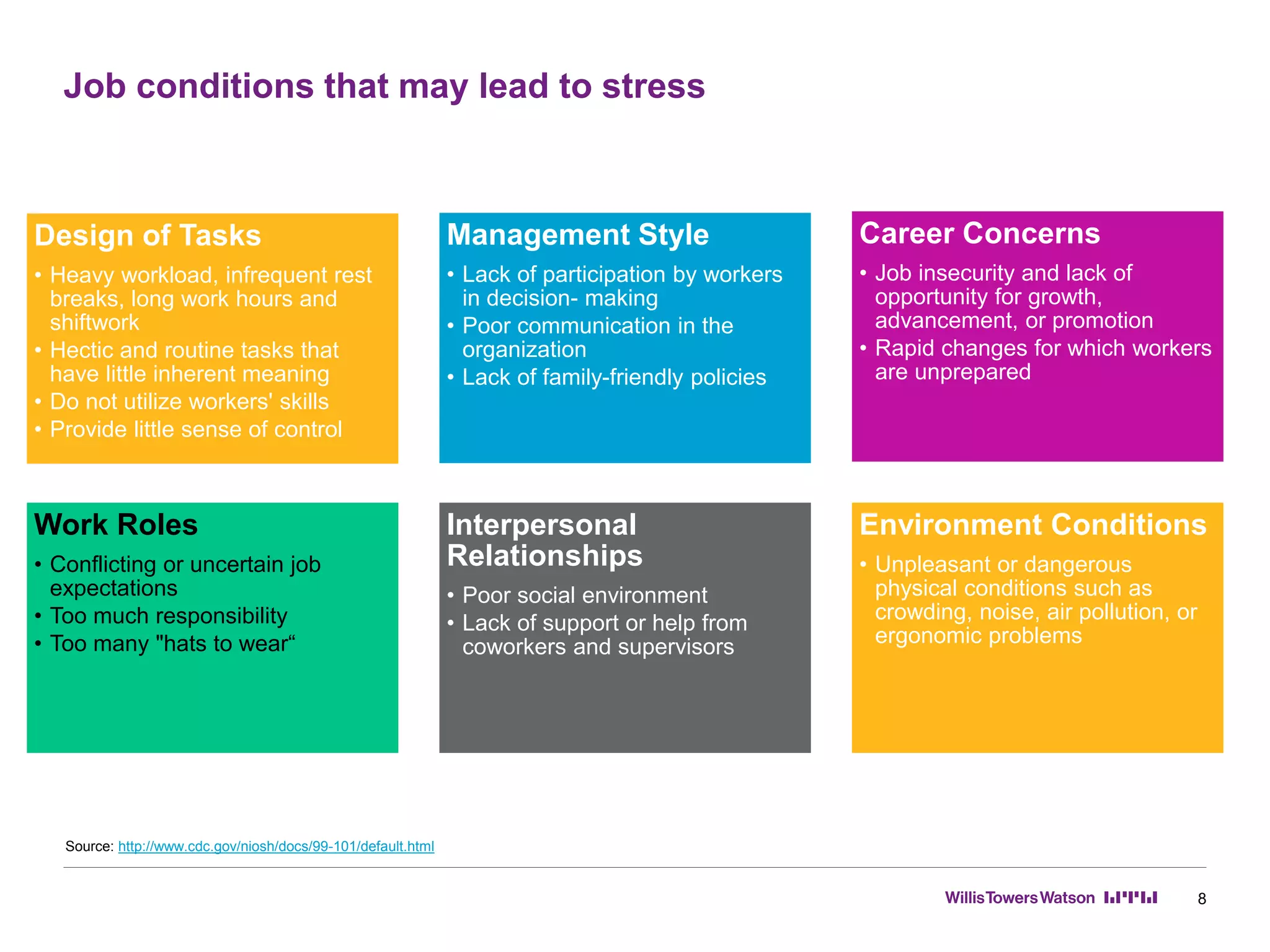 Job conditions that may lead to stress

Design of Tasks

• Heavy workload, infrequent rest breaks, long work hours and shiftwork
• Hectic and routine tasks that have little inherent meaning
• Do not utilize workers' skills
• Provide little sense of control

Management Style

• Lack of participation by workers in decision- making
• Poor communication in the organization
• Lack of family-friendly policies

Career Concerns

• Job insecurity and lack of opportunity for growth, advancement, or promotion
• Rapid changes for which workers are unprepared

Work Roles

• Conflicting or uncertain job expectations
• Too much responsibility
• Too many "hats to wear“

Interpersonal Relationships

• Poor social environment
• Lack of support or help from coworkers and supervisors

Environment Conditions

• Unpleasant or dangerous physical conditions such as crowding, noise, air pollution, or ergonomic problems

Source: http://www.cdc.gov/niosh/docs/99-101/default.html

WillisTowersWatson

8